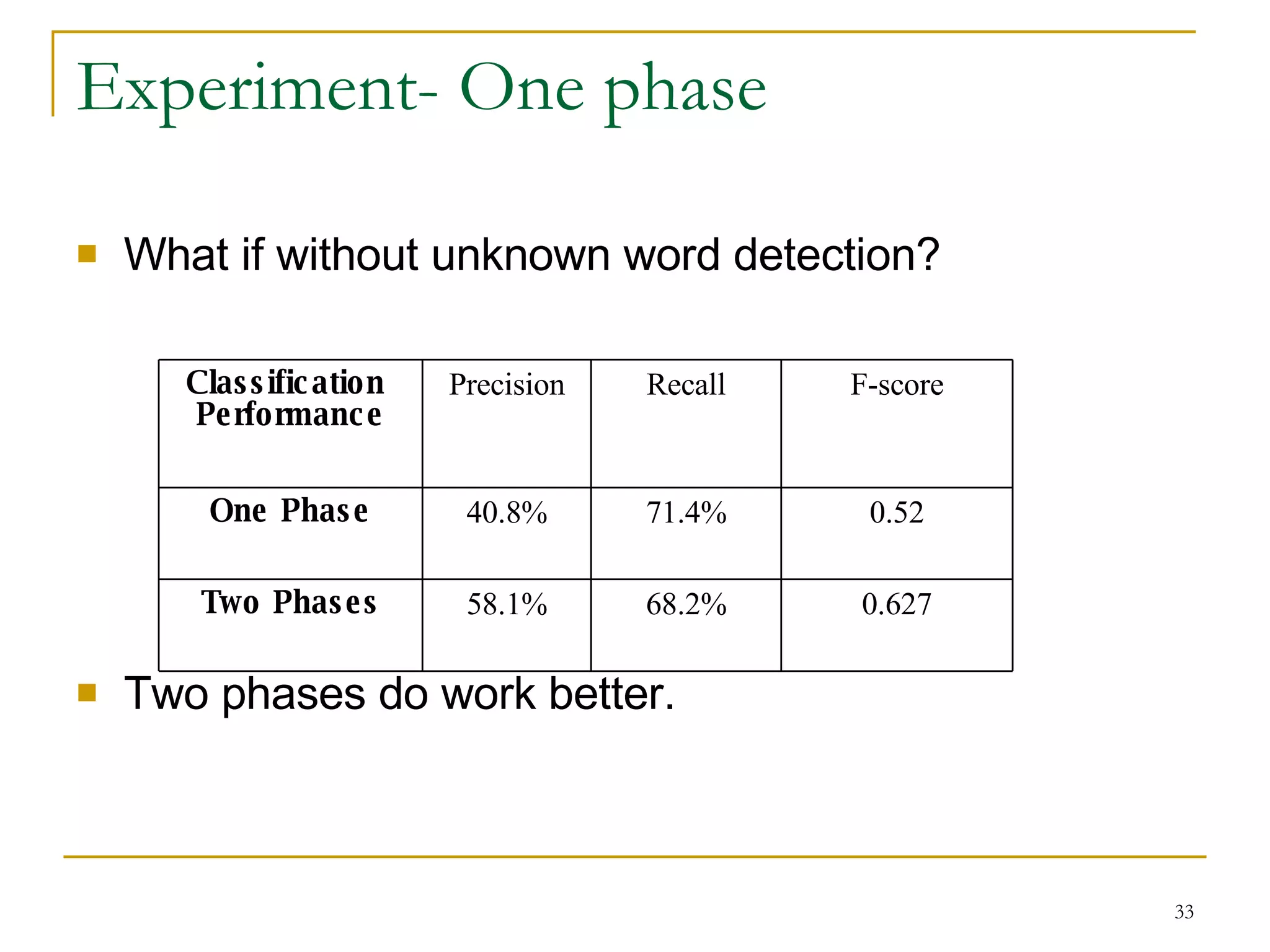 Experiment- One phase

What if without unknown word detection?

| Classification Performance | Precision | Recall | F-score |
|---|---|---|---|
| One Phase | 40.8% | 71.4% | 0.52 |
| Two Phases | 58.1% | 68.2% | 0.627 |

Two phases do work better.

33